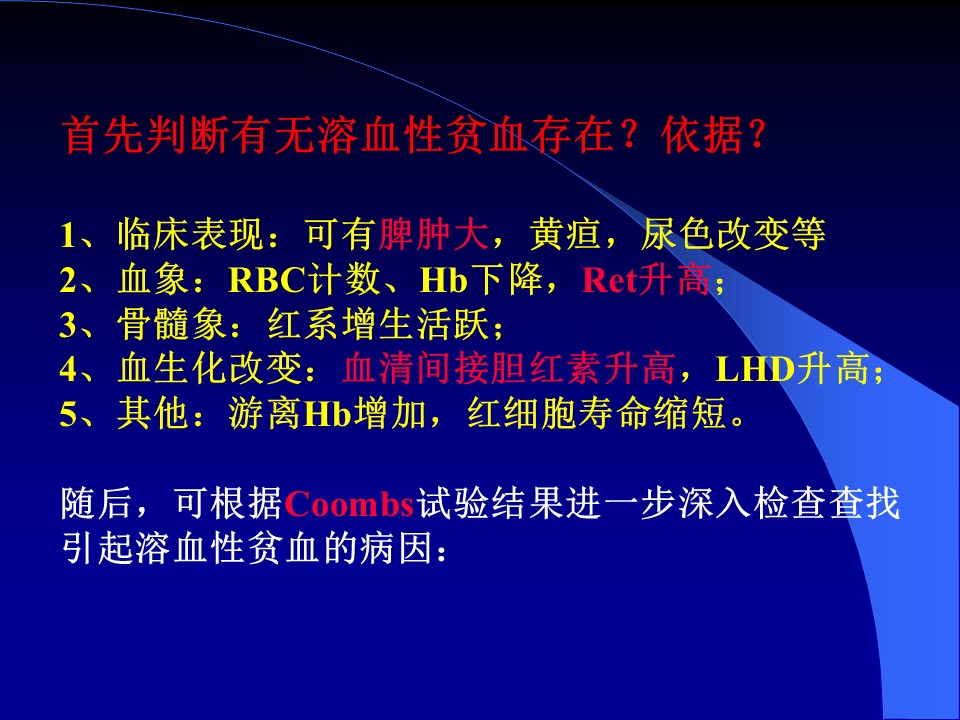 首先判断有无溶血性贫血存在？依据？

1、临床表现：可有脾肿大，黄疸，尿色改变等
2、血象：RBC计数、Hb下降，Ret升高；
3、骨髓象：红系增生活跃；
4、血生化改变：血清间接胆红素升高，LHD升高；
5、其他：游离Hb增加，红细胞寿命缩短。

随后，可根据Coombs试验结果进一步深入检查查找引起溶血性贫血的病因：